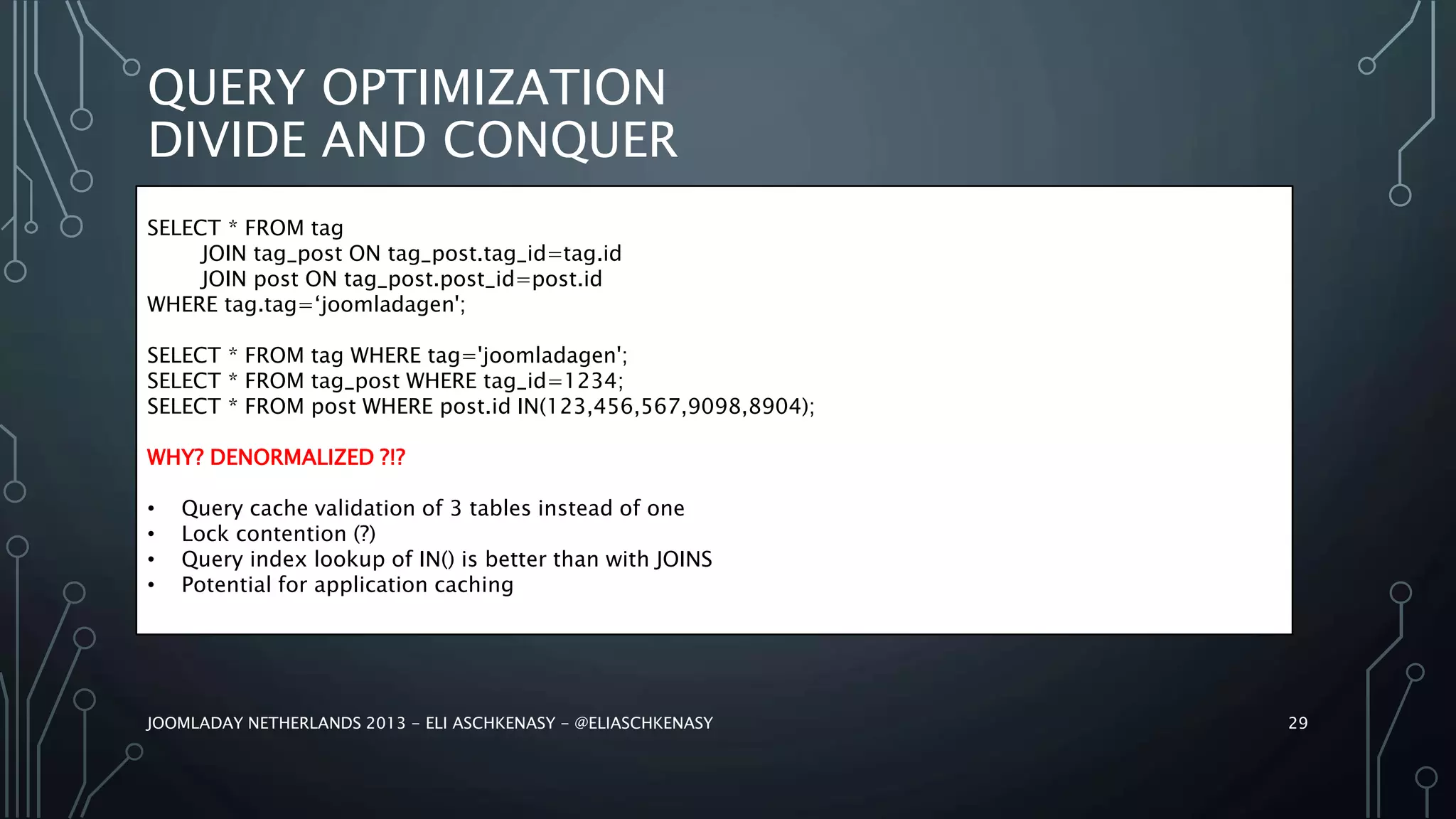 QUERY OPTIMIZATION
DIVIDE AND CONQUER

SELECT * FROM tag
JOIN tag_post ON tag_post.tag_id=tag.id
JOIN post ON tag_post.post_id=post.id
WHERE tag.tag=‘joomladagen';

SELECT * FROM tag WHERE tag='joomladagen';
SELECT * FROM tag_post WHERE tag_id=1234;
SELECT * FROM post WHERE post.id IN(123,456,567,9098,8904);

WHY? DENORMALIZED ?!?

• Query cache validation of 3 tables instead of one
• Lock contention (?)
• Query index lookup of IN() is better than with JOINS
• Potential for application caching

JOOMLADAY NETHERLANDS 2013 – ELI ASCHKENASY – @ELIASCHKENASY

29